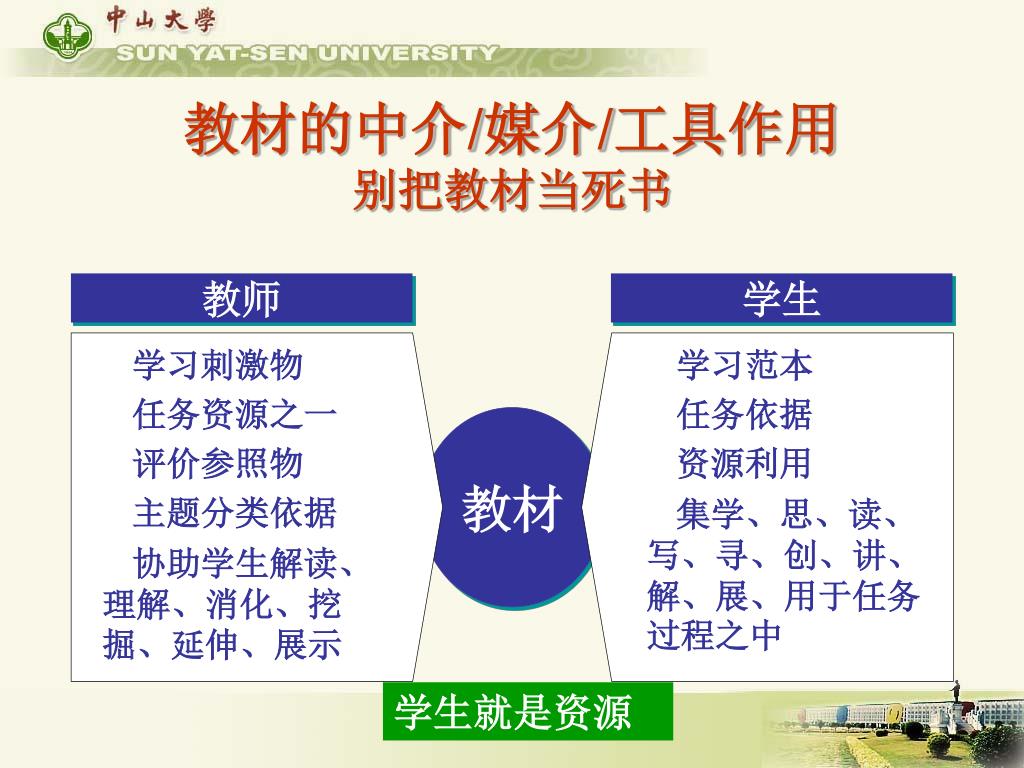 中山大學
SUN YAT-SEN UNIVERSITY

教材的中介/媒介/工具作用
别把教材当死书

教师

学习刺激物
任务资源之一
评价参照物
主题分类依据
协助学生解读、理解、消化、挖掘、延伸、展示

教材

学生

学习范本
任务依据
资源利用
集学、思、读、写、寻、创、讲、解、展、用于任务过程之中

学生就是资源